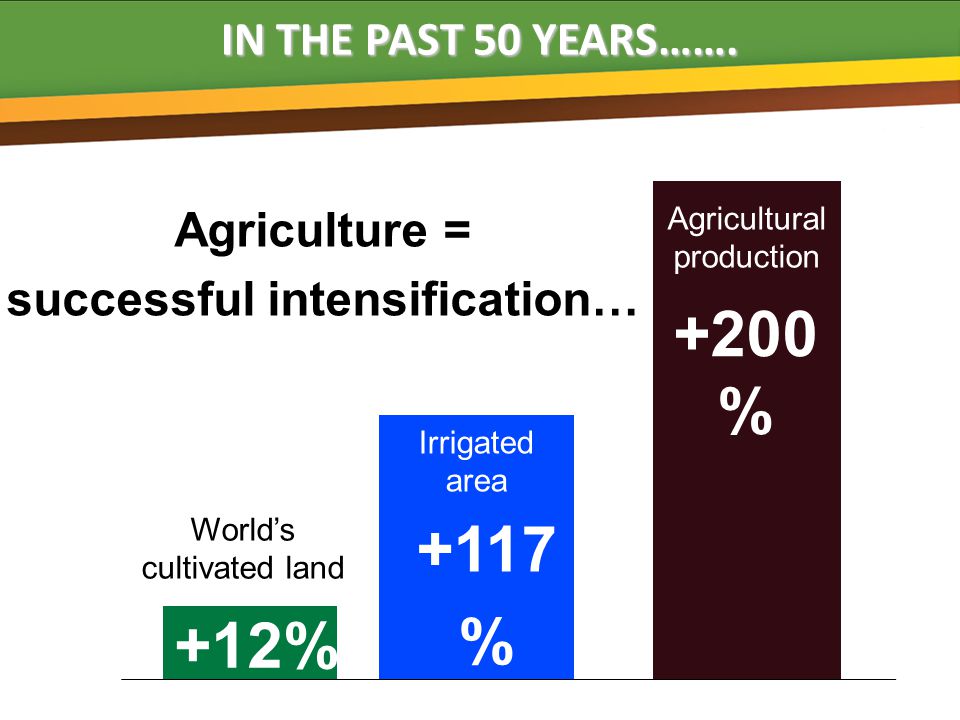 IN THE PAST 50 YEARS…….

Agriculture = successful intensification…

World's cultivated land

+12%

Irrigated area

+117 %

Agricultural production

+200 %